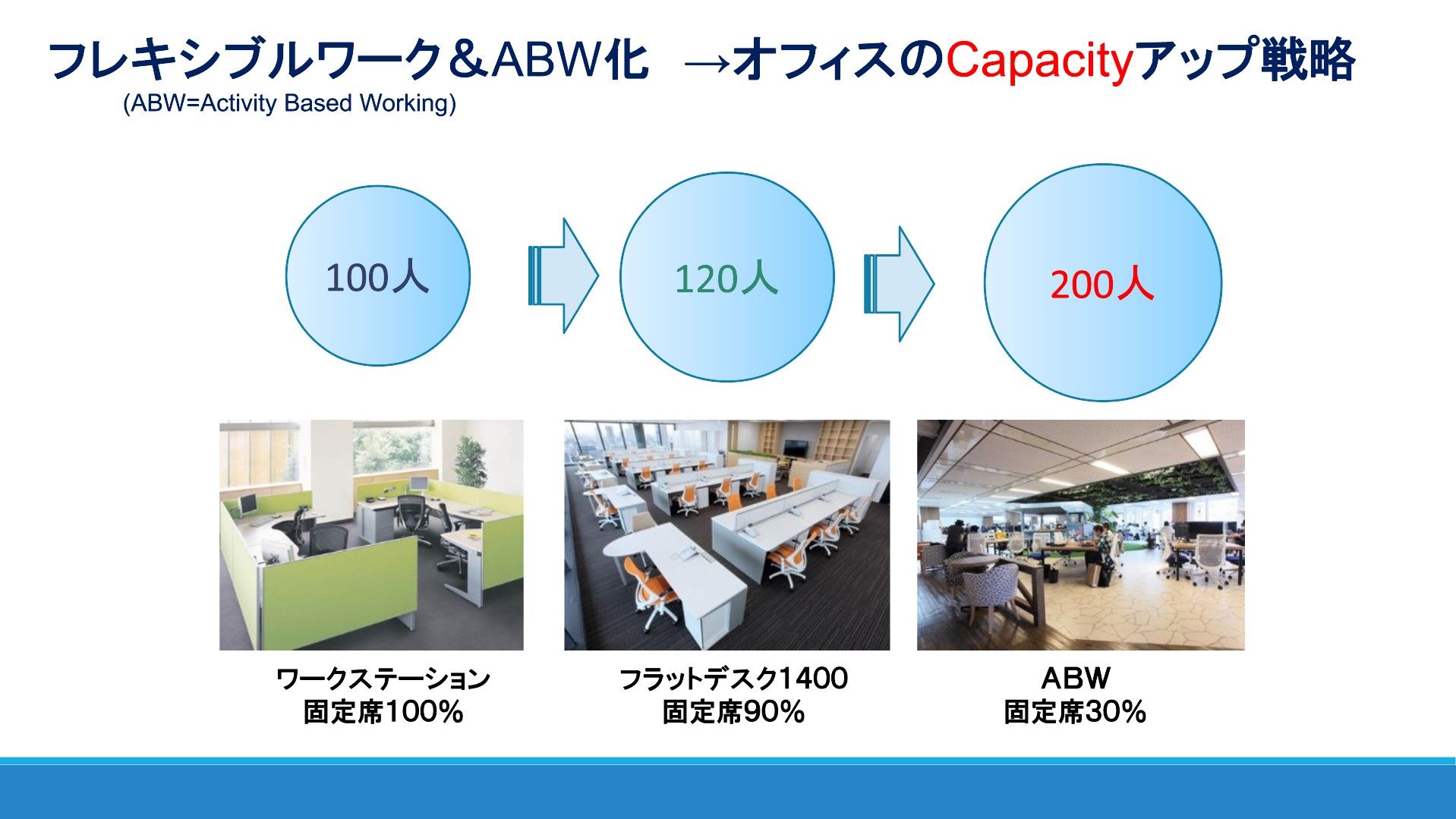 フレキシブルワーク＆ABW化　→オフィスのCapacityアップ戦略
(ABW=Activity Based Working)

100人

120人

200人

ワークステーション
固定席100%

フラットデスク1400
固定席90%

ABW
固定席30%